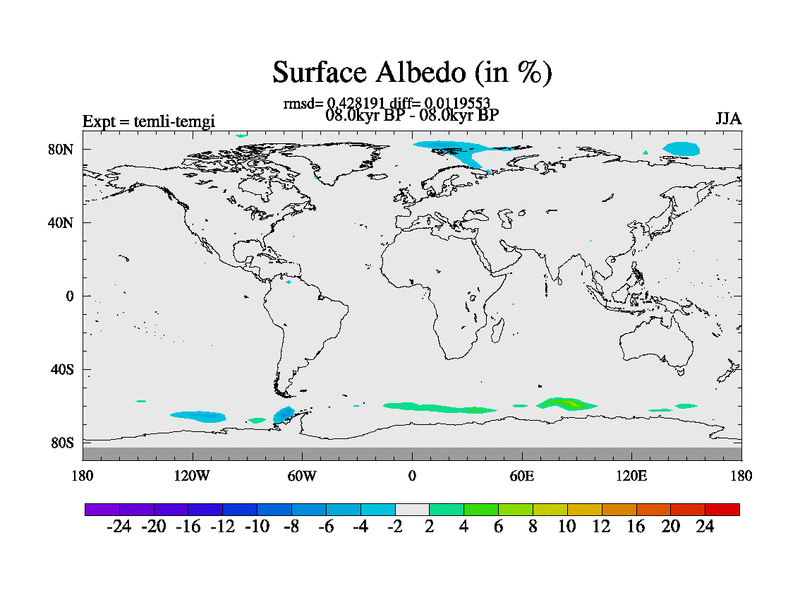 Surface Albedo (in %)

rmsd= 0.428191 diff= 0.0119553
08.0kyr BP - 08.0kyr BP

Expt = temli-temgi

JJA

80N
40N
0
40S
80S

180 120W 60W 0 60E 120E 180

-24 -20 -16 -12 -10 -8 -6 -4 -2 2 4 6 8 10 12 16 20 24